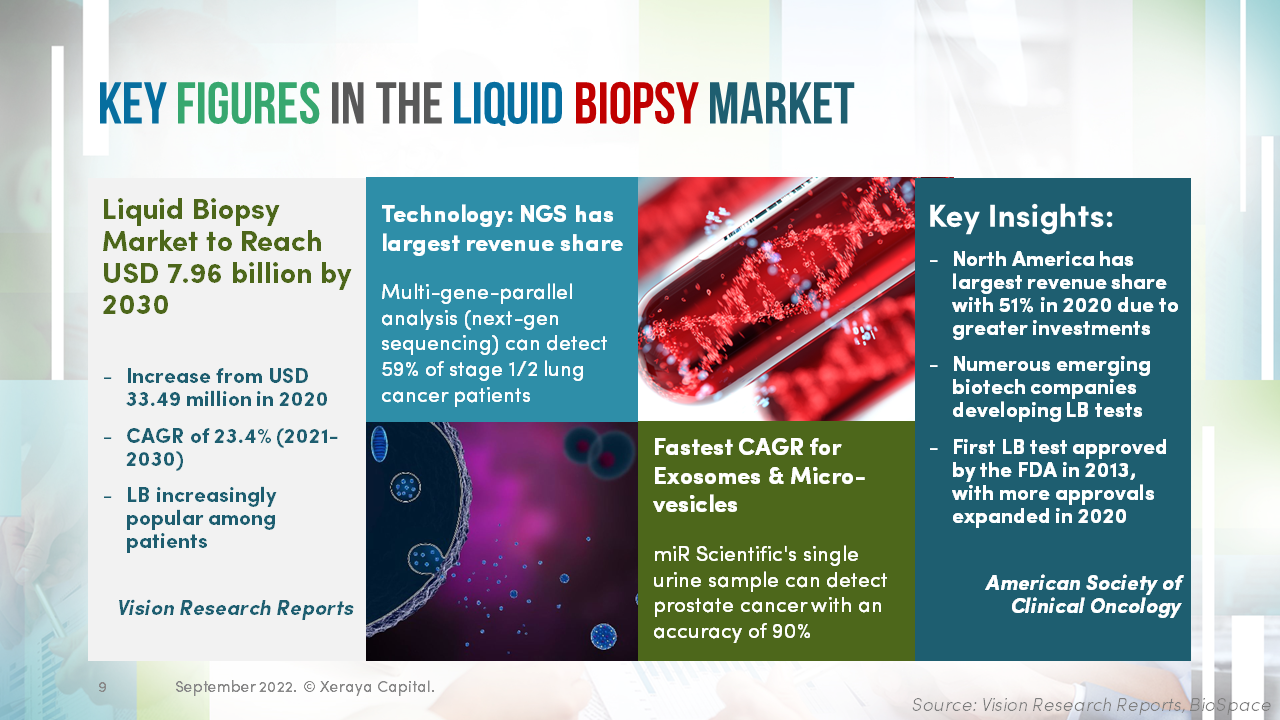 KEY FIGURES IN THE LIQUID BIOPSY MARKET

Liquid Biopsy Market to Reach USD 7.96 billion by 2030

- Increase from USD 33.49 million in 2020
- CAGR of 23.4% (2021-2030)
- LB increasingly popular among patients

Vision Research Reports

Technology: NGS has largest revenue share

Multi-gene-parallel analysis (next-gen sequencing) can detect 59% of stage 1/2 lung cancer patients

Fastest CAGR for Exosomes & Micro-vesicles

miR Scientific's single urine sample can detect prostate cancer with an accuracy of 90%

Key Insights:

- North America has largest revenue share with 51% in 2020 due to greater investments
- Numerous emerging biotech companies developing LB tests
- First LB test approved by the FDA in 2013, with more approvals expanded in 2020

American Society of Clinical Oncology

9 September 2022. © Xeraya Capital.

Source: Vision Research Reports, BioSpace